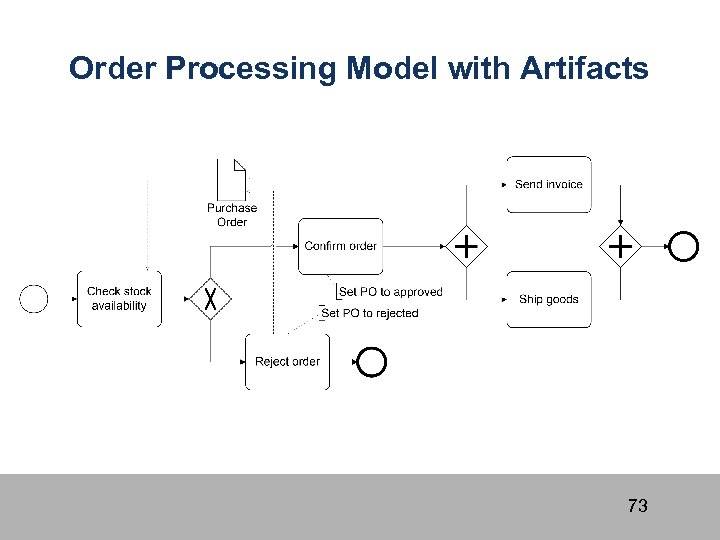 Order Processing Model with Artifacts

Purchase Order

Check stock availability

Confirm order

Set PO to approved

Set PO to rejected

Reject order

Send invoice

Ship goods

73